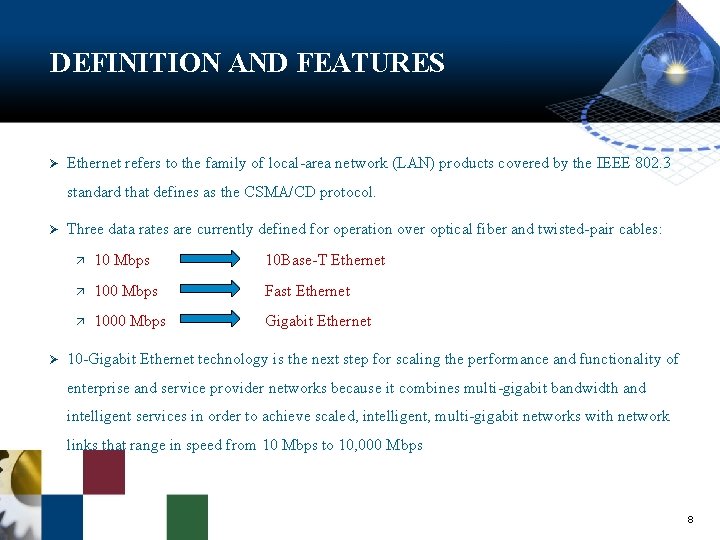 DEFINITION AND FEATURES

➢ Ethernet refers to the family of local-area network (LAN) products covered by the IEEE 802.3 standard that defines as the CSMA/CD protocol.

➢ Three data rates are currently defined for operation over optical fiber and twisted-pair cables:

↗ 10 Mbps 10Base-T Ethernet

↗ 100 Mbps Fast Ethernet

↗ 1000 Mbps Gigabit Ethernet

➢ 10-Gigabit Ethernet technology is the next step for scaling the performance and functionality of enterprise and service provider networks because it combines multi-gigabit bandwidth and intelligent services in order to achieve scaled, intelligent, multi-gigabit networks with network links that range in speed from 10 Mbps to 10,000 Mbps

8